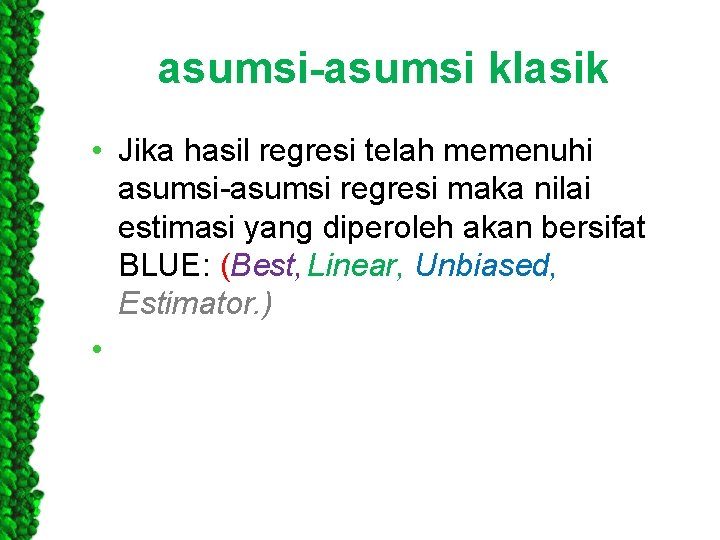 asumsi-asumsi klasik

• Jika hasil regresi telah memenuhi asumsi-asumsi regresi maka nilai estimasi yang diperoleh akan bersifat BLUE: (Best, Linear, Unbiased, Estimator.)

•